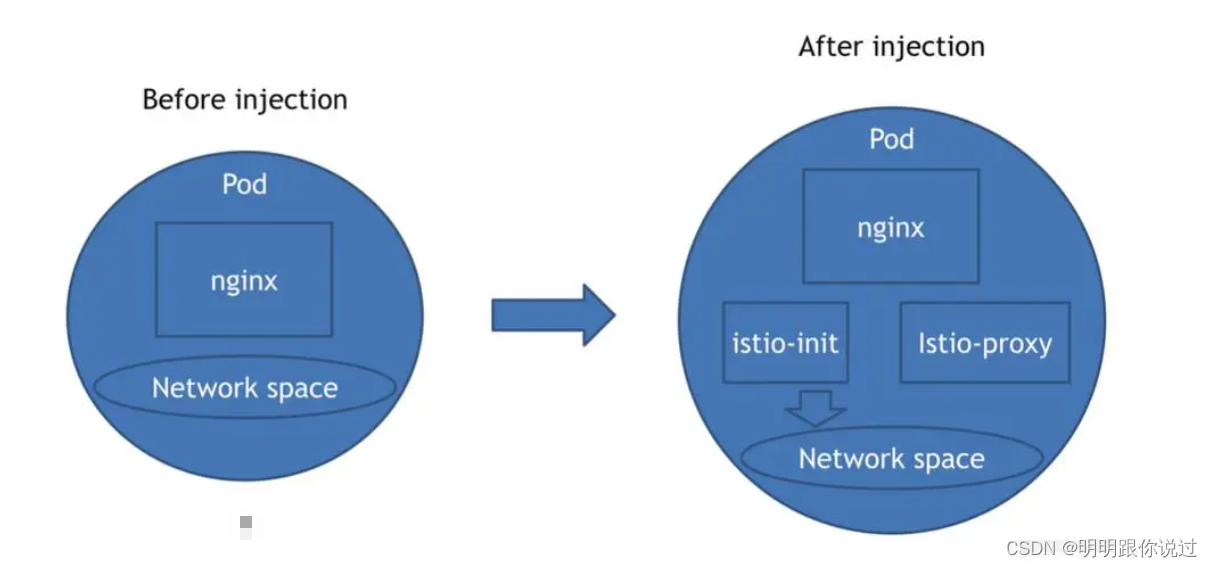 Before injection

Pod

nginx

Network space

After injection

Pod

nginx

istio-init

Istio-proxy

Network space

CSDN @明明跟你说过